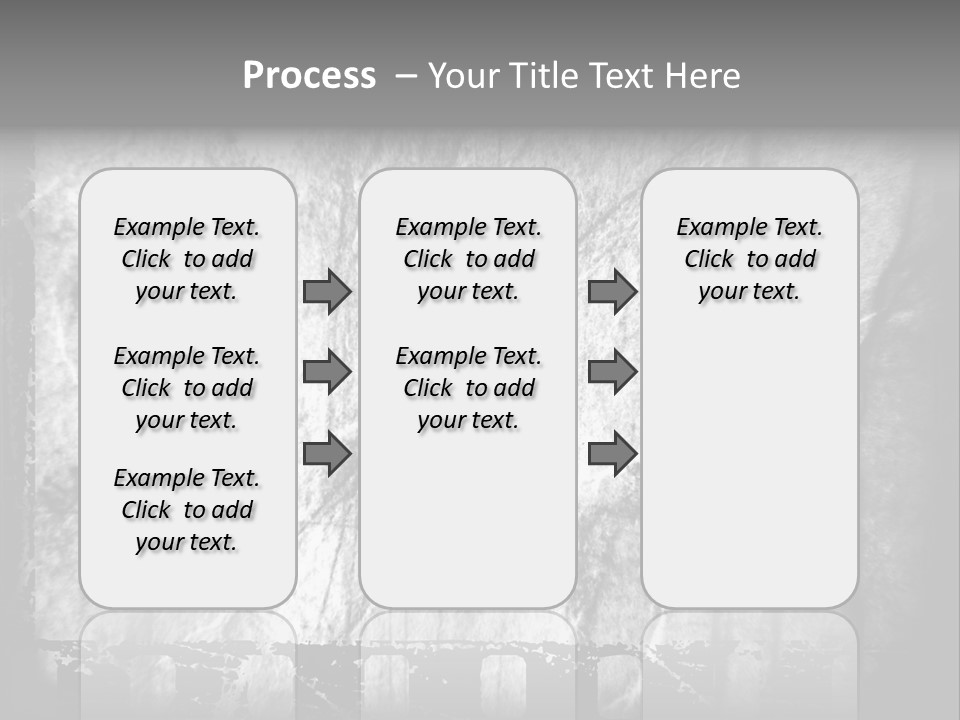 Process – Your Title Text Here

Example Text. Click to add your text.

Example Text. Click to add your text.

Example Text. Click to add your text.

Example Text. Click to add your text.

Example Text. Click to add your text.

Example Text. Click to add your text.